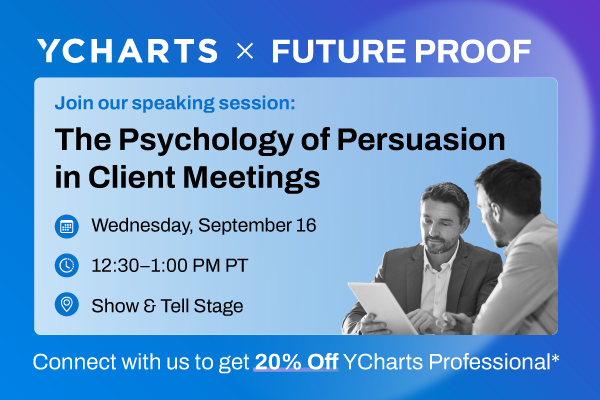 YCHARTS × FUTURE PROOF

Join our speaking session:

The Psychology of Persuasion in Client Meetings

Wednesday, September 16

12:30–1:00 PM PT

Show & Tell Stage

Connect with us to get 20% Off YCharts Professional*